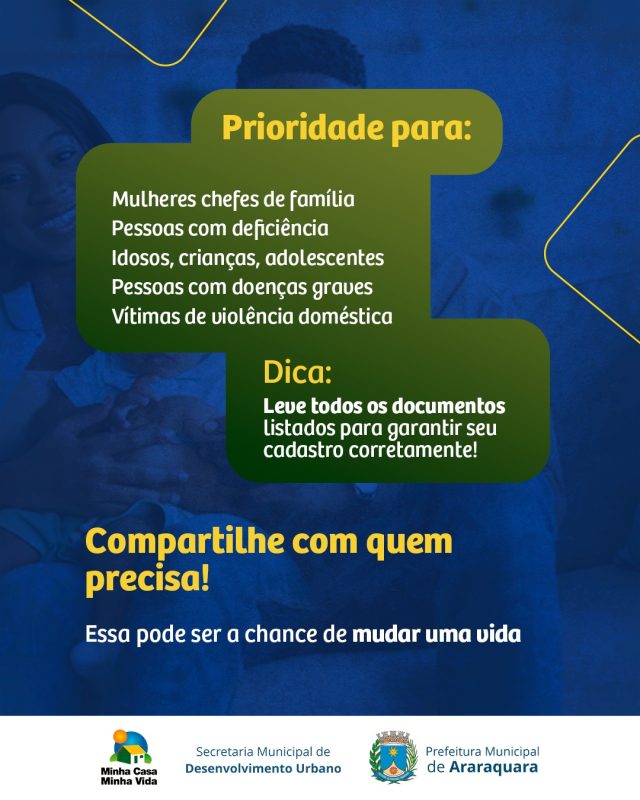 Prioridade para:

Mulheres chefes de família
Pessoas com deficiência
Idosos, crianças, adolescentes
Pessoas com doenças graves
Vítimas de violência doméstica

Dica:
Leve todos os documentos listados para garantir seu cadastro corretamente!

Compartilhe com quem precisa!

Essa pode ser a chance de mudar uma vida

Minha Casa Minha Vida

Secretaria Municipal de Desenvolvimento Urbano

Prefeitura Municipal de Araraquara